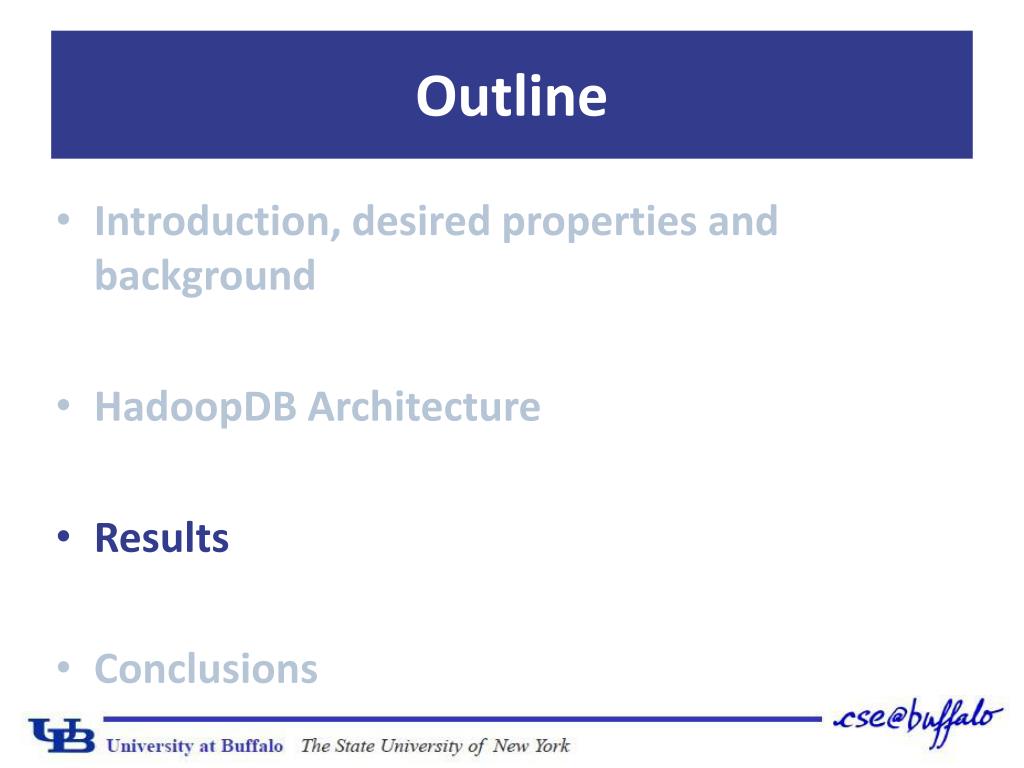 Outline

• Introduction, desired properties and background

• HadoopDB Architecture

• Results

• Conclusions

UB University at Buffalo The State University of New York

cse@buffalo